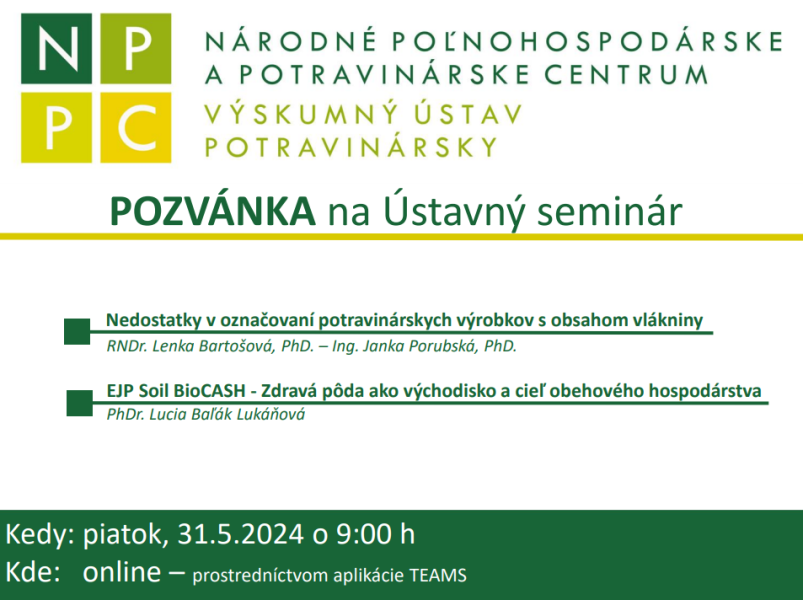 N P
P C

NÁRODNÉ POĽNOHOSPODÁRSKE A POTRAVINÁRSKE CENTRUM
VÝSKUMNÝ ÚSTAV POTRAVINÁRSKY

POZVÁNKA na Ústavný seminár

Nedostatky v označovaní potravinárskych výrobkov s obsahom vlákniny
RNDr. Lenka Bartošová, PhD. – Ing. Janka Porubská, PhD.

EJP Soil BioCASH - Zdravá pôda ako východisko a cieľ obehového hospodárstva
PhDr. Lucia Baľák Lukáňová

Kedy: piatok, 31.5.2024 o 9:00 h
Kde: online – prostredníctvom aplikácie TEAMS